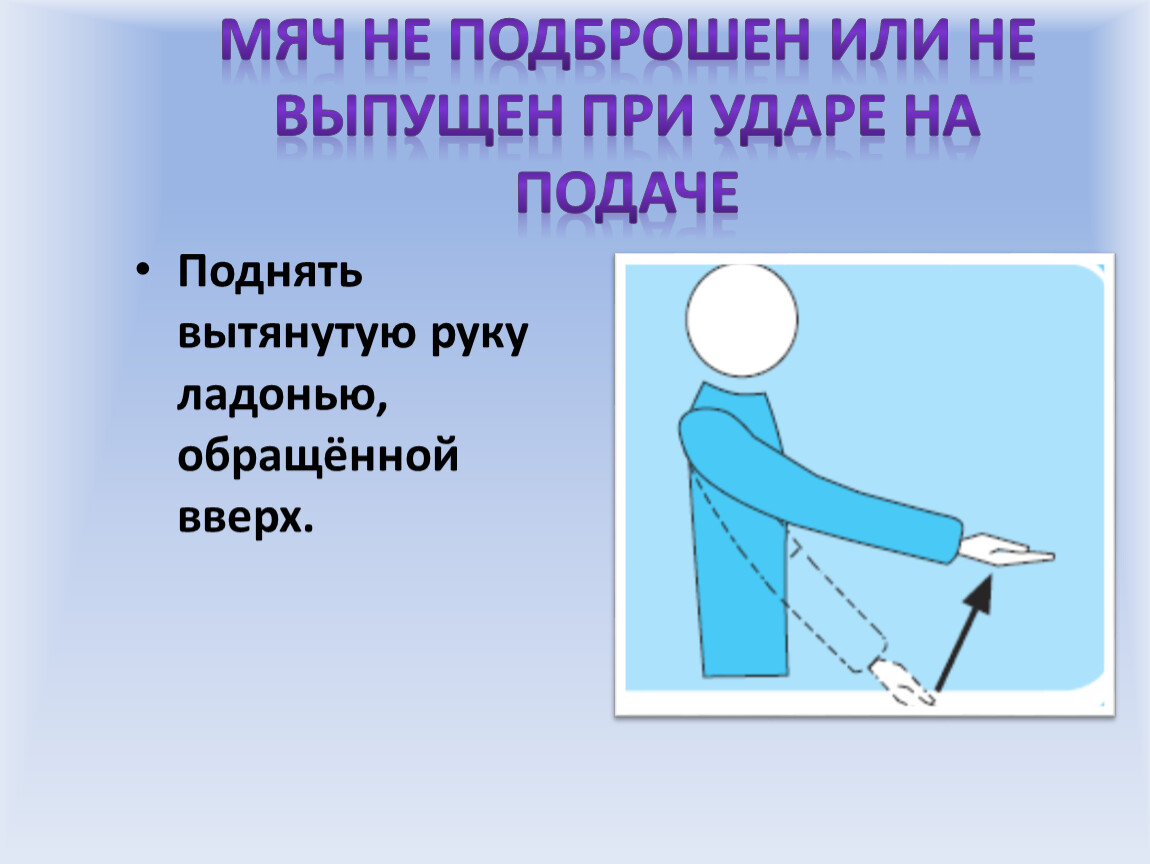 МЯЧ НЕ ПОДБРОШЕН ИЛИ НЕ ВЫПУЩЕН ПРИ УДАРЕ НА ПОДАЧЕ

• Поднять вытянутую руку ладонью, обращённой вверх.